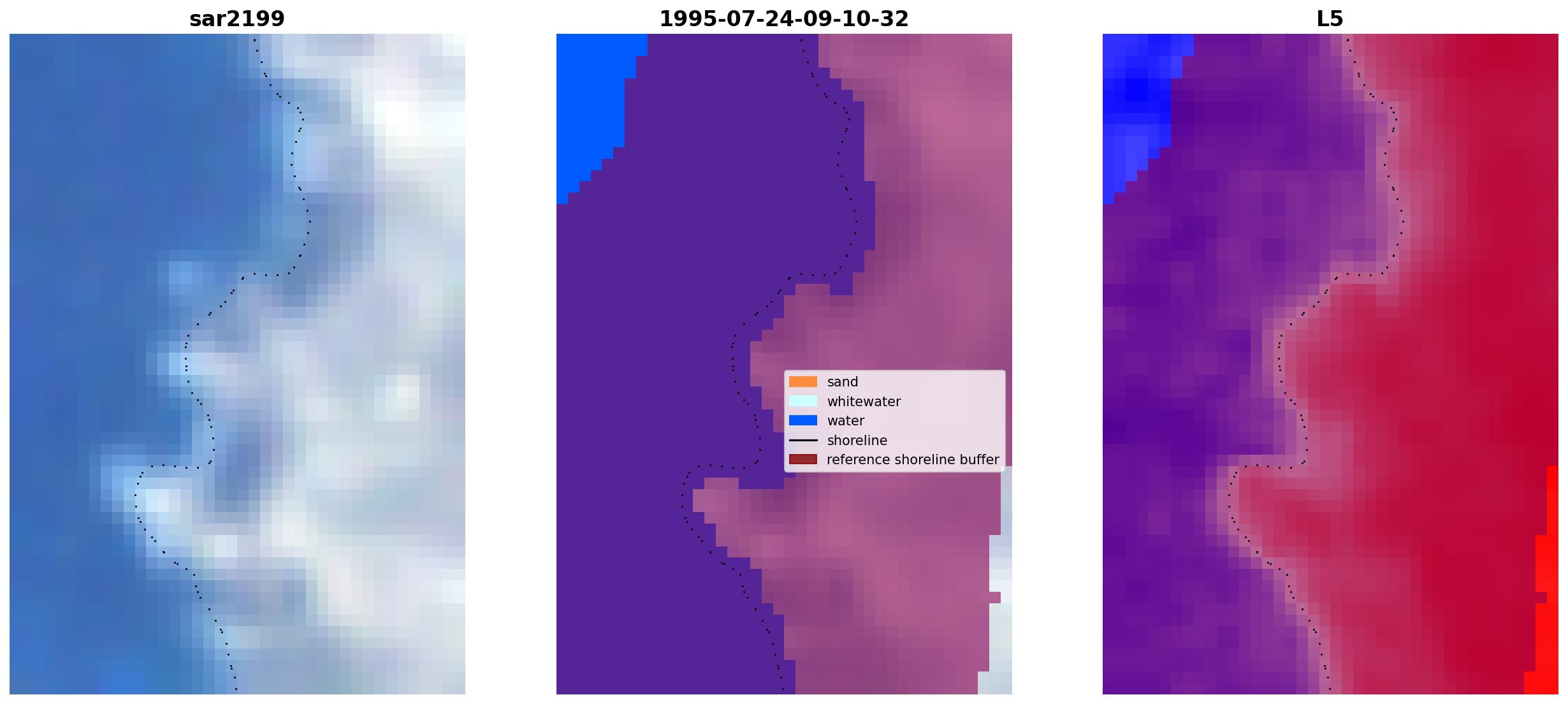 sar2199

1995-07-24-09-10-32

sand
whitewater
water
shoreline
reference shoreline buffer

L5